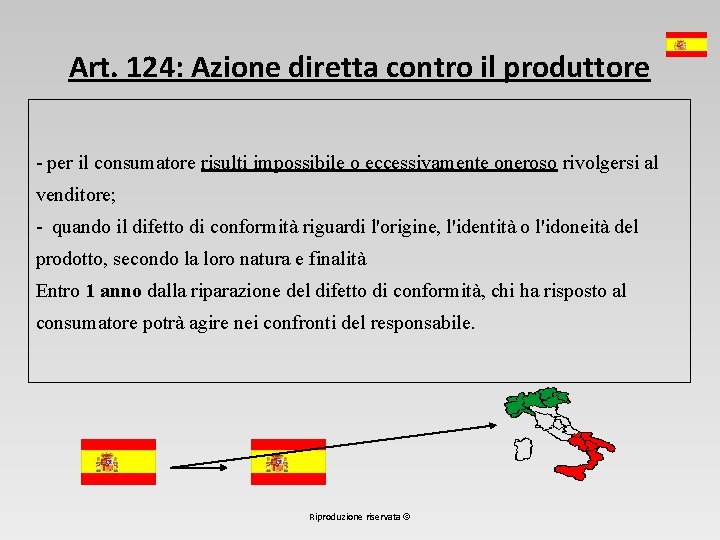 Art. 124: Azione diretta contro il produttore

- per il consumatore risulti impossibile o eccessivamente oneroso rivolgersi al venditore;
- quando il difetto di conformità riguardi l'origine, l'identità o l'idoneità del prodotto, secondo la loro natura e finalità
Entro 1 anno dalla riparazione del difetto di conformità, chi ha risposto al consumatore potrà agire nei confronti del responsabile.

Riproduzione riservata ©